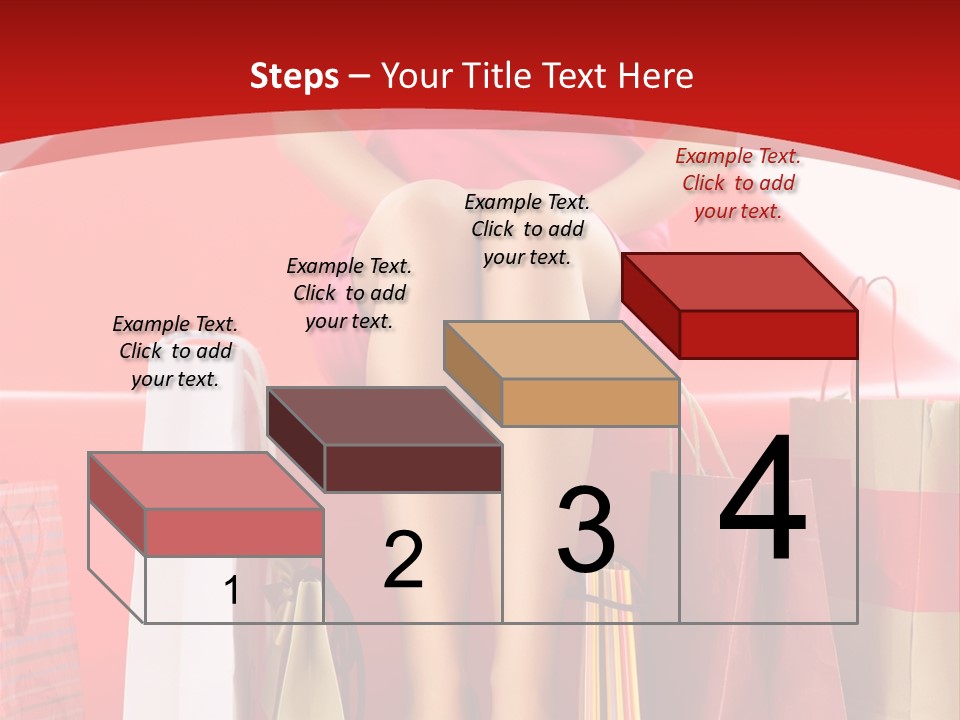 Steps – Your Title Text Here

Example Text. Click to add your text.

Example Text. Click to add your text.

Example Text. Click to add your text.

Example Text. Click to add your text.

1

2

3

4